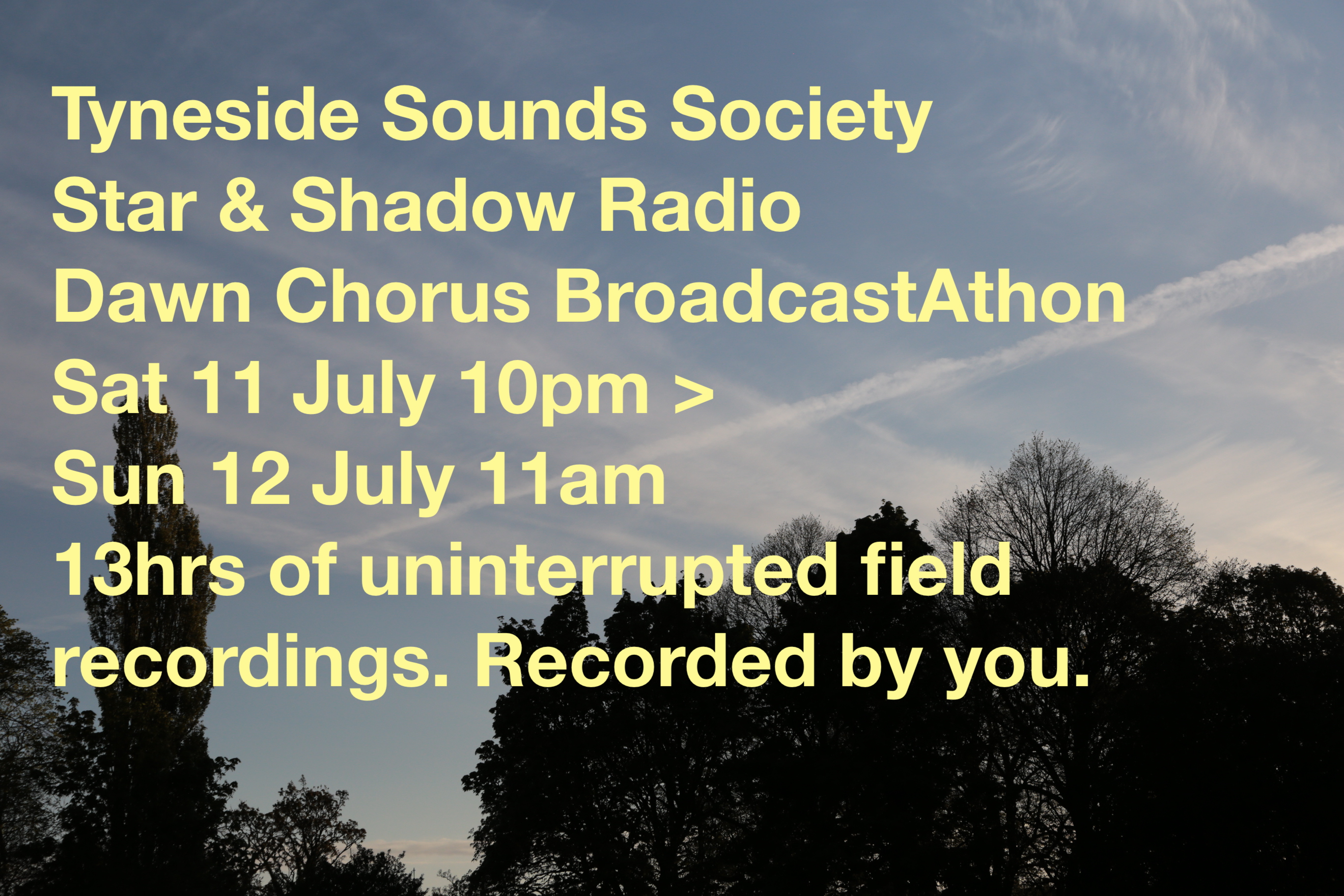 Tyneside Sounds Society
Star & Shadow Radio
Dawn Chorus BroadcastAthon
Sat 11 July 10pm >
Sun 12 July 11am
13hrs of uninterrupted field recordings. Recorded by you.